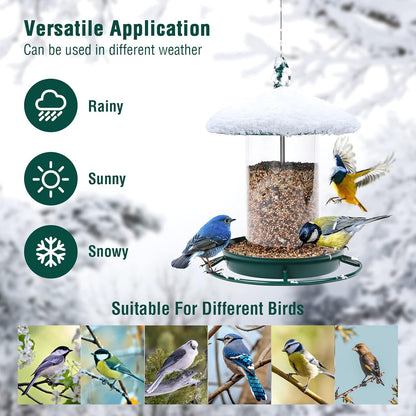 Versatile Application
Can be used in different weather

Rainy

Sunny

Snowy

Suitable For Different Birds